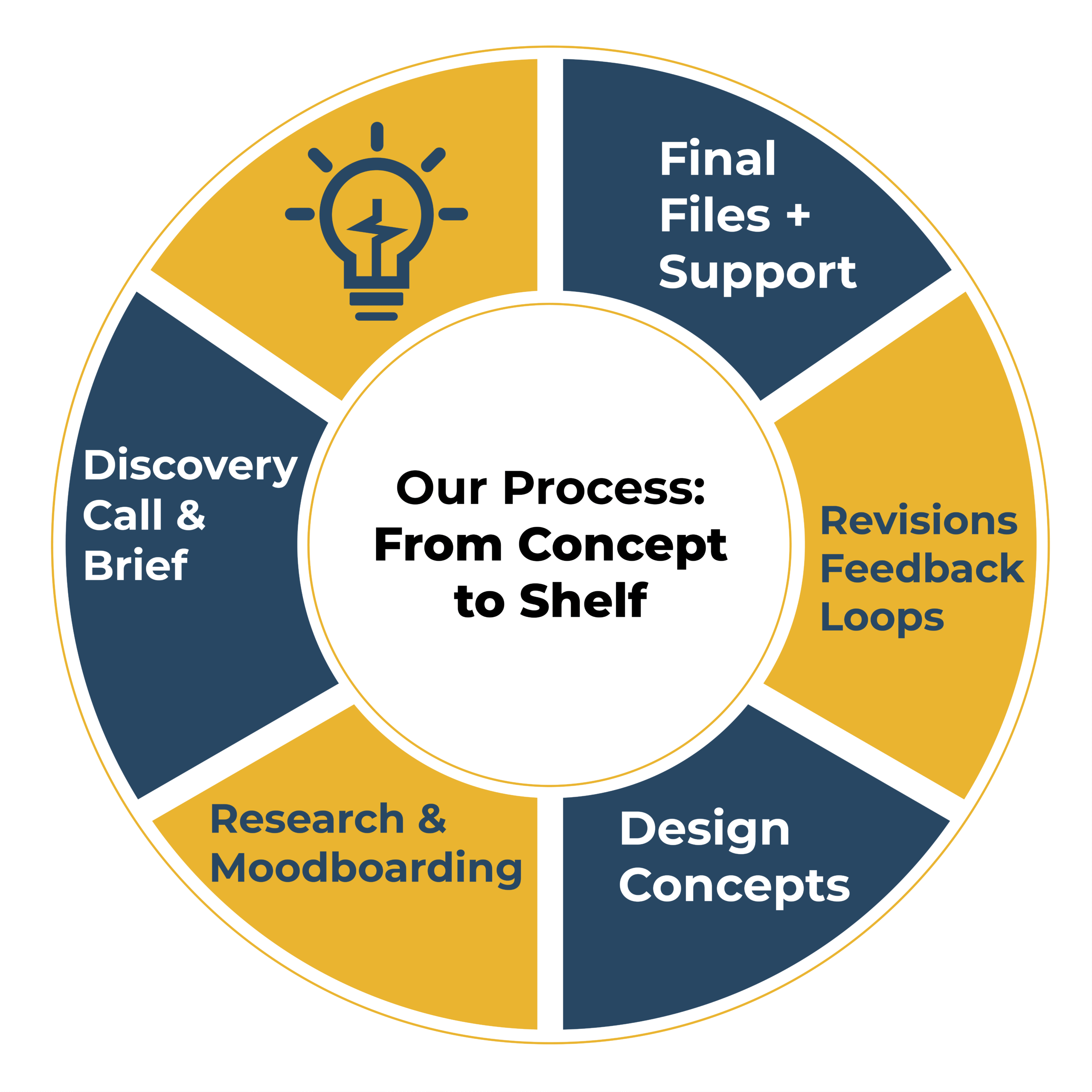 Our Process: From Concept to Shelf

Discovery Call & Brief

Research & Moodboarding

Design Concepts

Revisions Feedback Loops

Final Files + Support